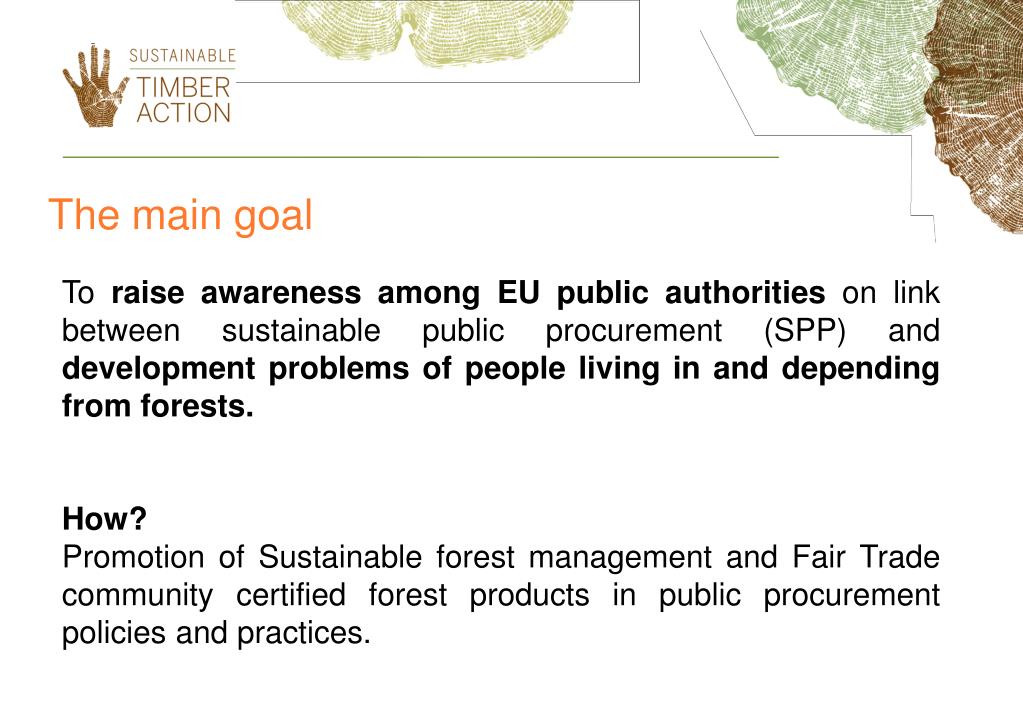 SUSTAINABLE
TIMBER
ACTION

The main goal

To raise awareness among EU public authorities on link between sustainable public procurement (SPP) and development problems of people living in and depending from forests.

How?
Promotion of Sustainable forest management and Fair Trade community certified forest products in public procurement policies and practices.